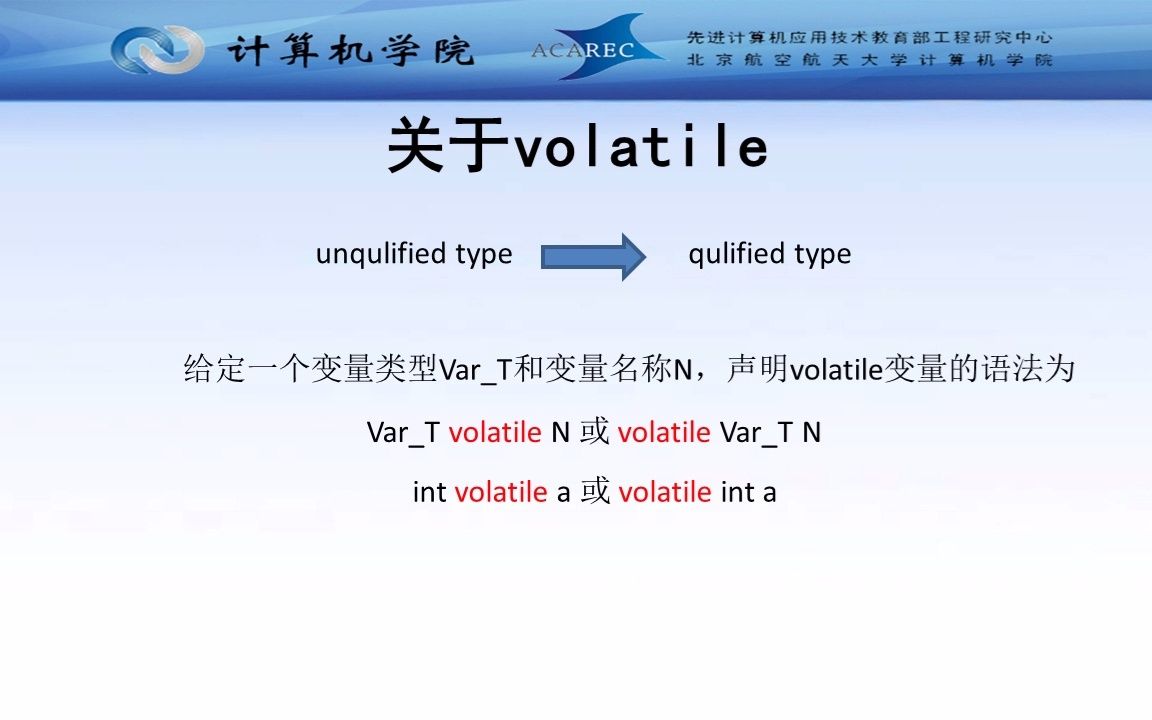 计算机学院

ACAREC

先进计算机应用技术教育部工程研究中心
北京航空航天大学计算机学院

关于volatile

unqulified type

qulified type

给定一个变量类型Var_T和变量名称N，声明volatile变量的语法为

Var_T volatile N 或 volatile Var_T N

int volatile a 或 volatile int a